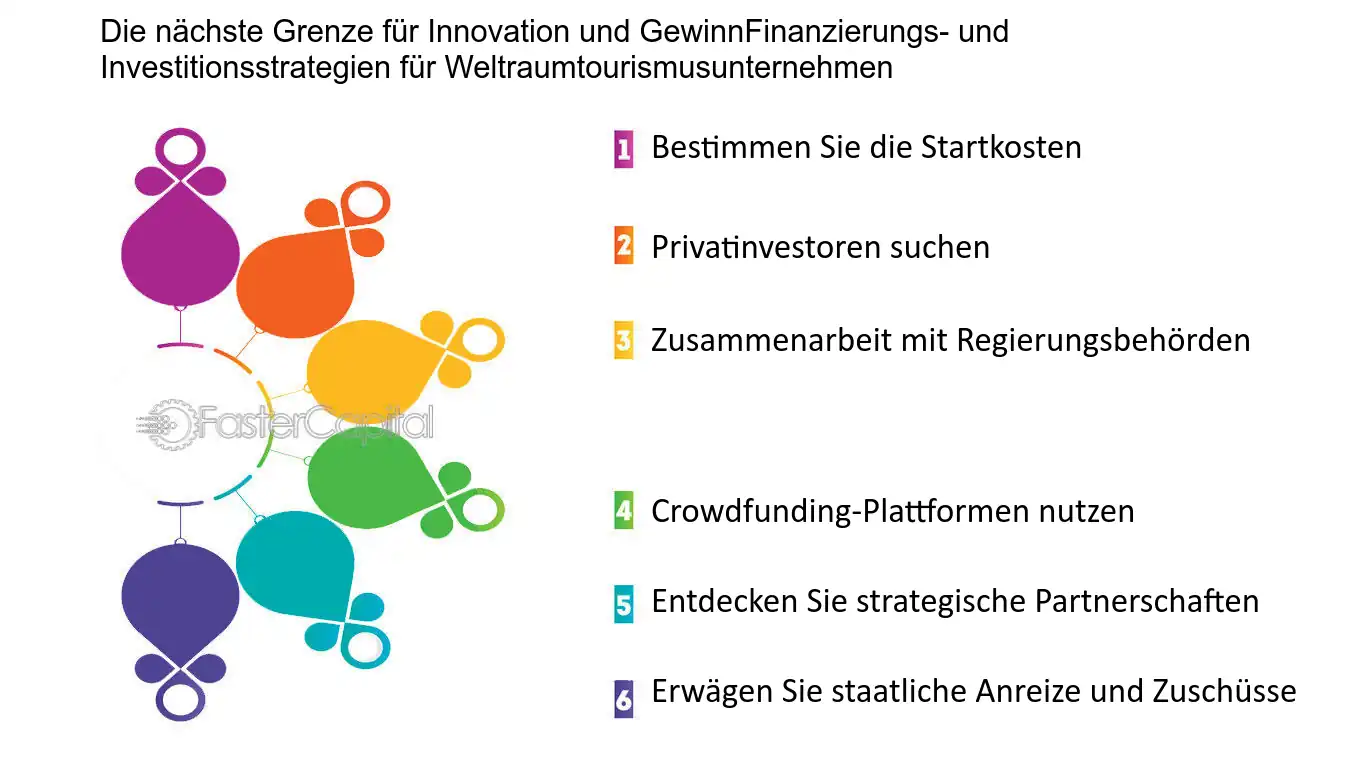 Die nächste Grenze für Innovation und GewinnFinanzierungs- und Investitionsstrategien für Weltraumtourismusunternehmen

FasterCapital

1 Bestimmen Sie die Startkosten

2 Privatinvestoren suchen

3 Zusammenarbeit mit Regierungsbehörden

4 Crowdfunding-Plattformen nutzen

5 Entdecken Sie strategische Partnerschaften

6 Erwägen Sie staatliche Anreize und Zuschüsse